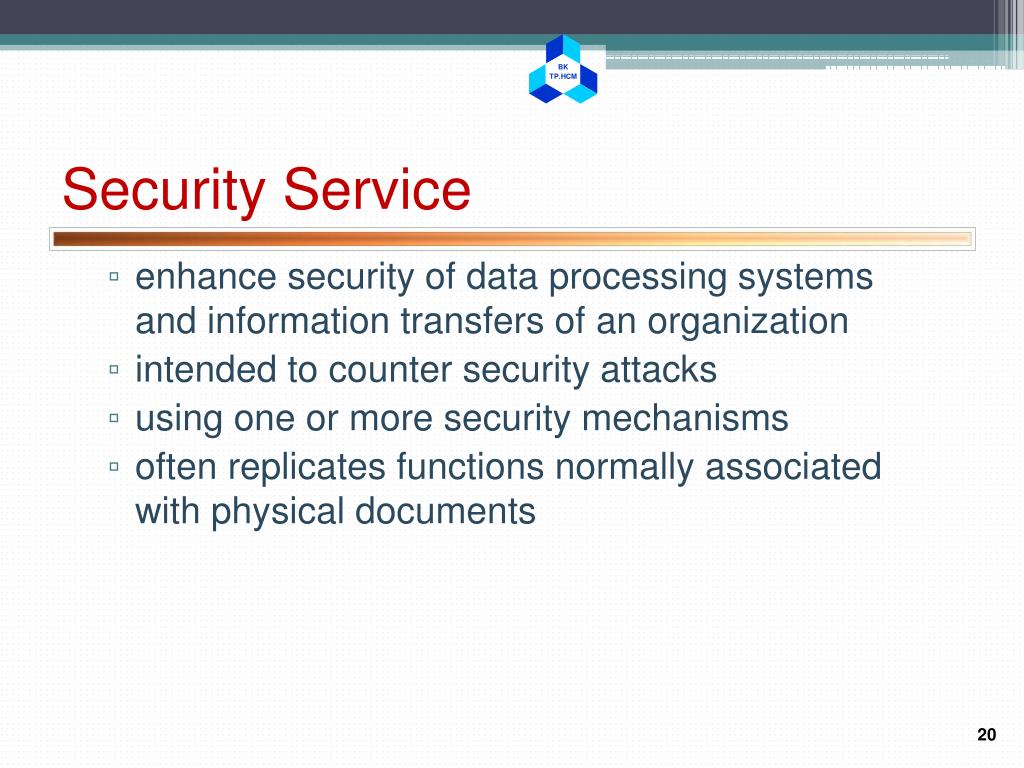 BK
TP.HCM

Security Service

▫ enhance security of data processing systems and information transfers of an organization
▫ intended to counter security attacks
▫ using one or more security mechanisms
▫ often replicates functions normally associated with physical documents

20